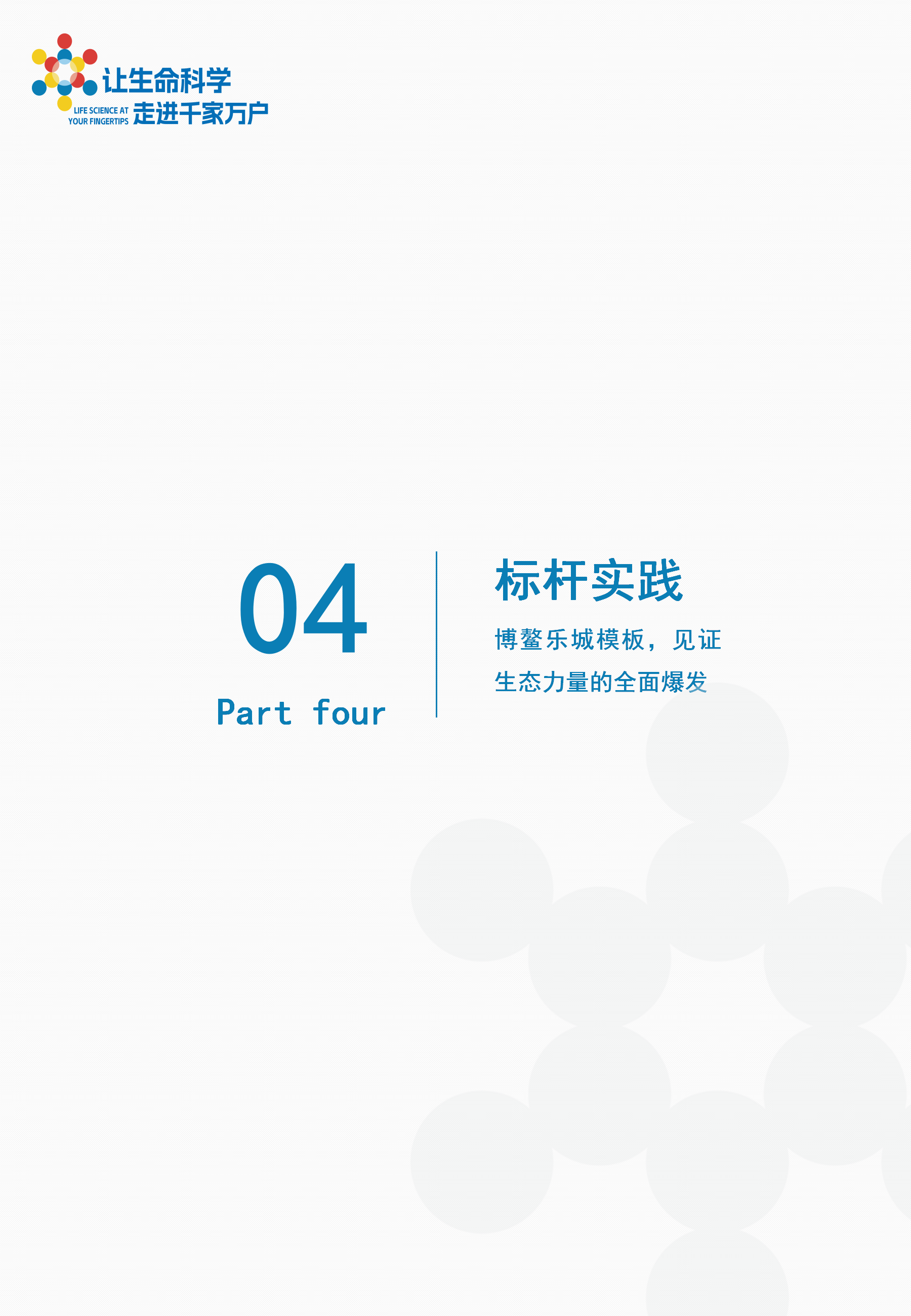 让生命科学
LIFE SCIENCE AT YOUR FINGERTIPS 走进千家万户

04
Part four

标杆实践
博鳌乐城模板，见证生态力量的全面爆发